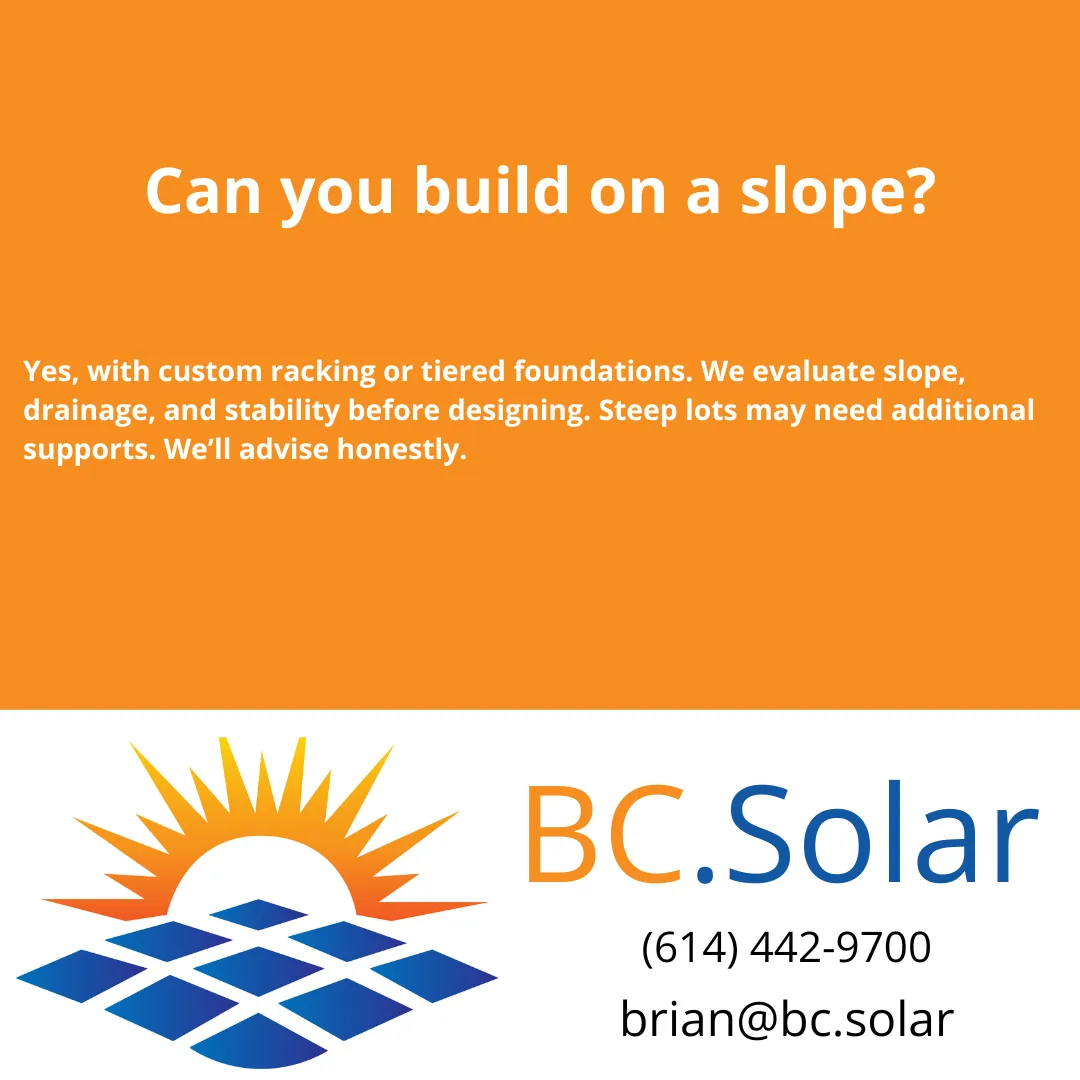 Can you build on a slope?

Yes, with custom racking or tiered foundations. We evaluate slope, drainage, and stability before designing. Steep lots may need additional supports. We'll advise honestly.

BC.Solar

(614) 442-9700

brian@bc.solar